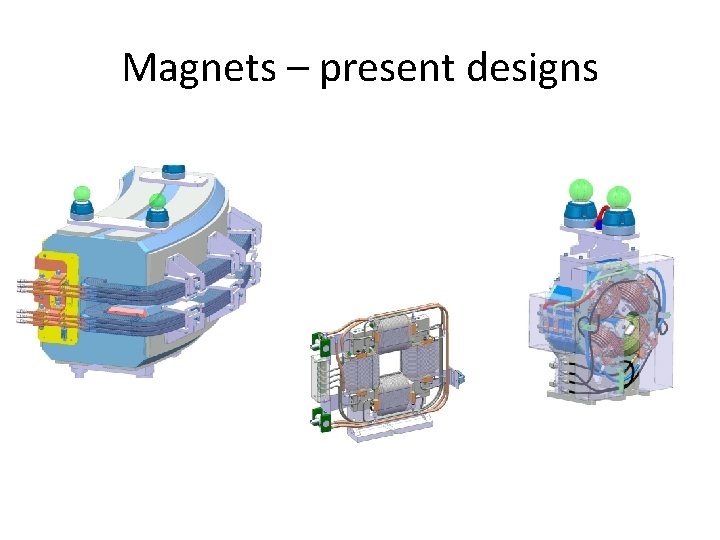 Magnets – present designs